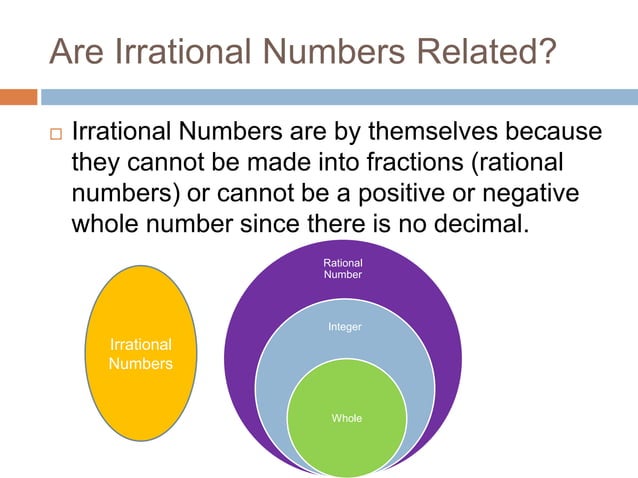 Are Irrational Numbers Related?

Irrational Numbers are by themselves because they cannot be made into fractions (rational numbers) or cannot be a positive or negative whole number since there is no decimal.

Irrational Numbers

Rational Number

Integer

Whole